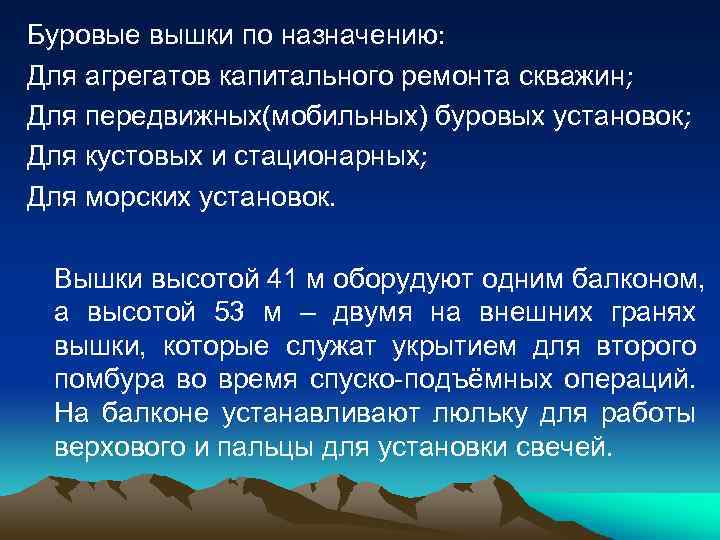 Буровые вышки по назначению:
Для агрегатов капитального ремонта скважин;
Для передвижных(мобильных) буровых установок;
Для кустовых и стационарных;
Для морских установок.

Вышки высотой 41 м оборудуют одним балконом, а высотой 53 м – двумя на внешних гранях вышки, которые служат укрытием для второго помбура во время спуско-подъёмных операций. На балконе устанавливают люльку для работы верхового и пальцы для установки свечей.